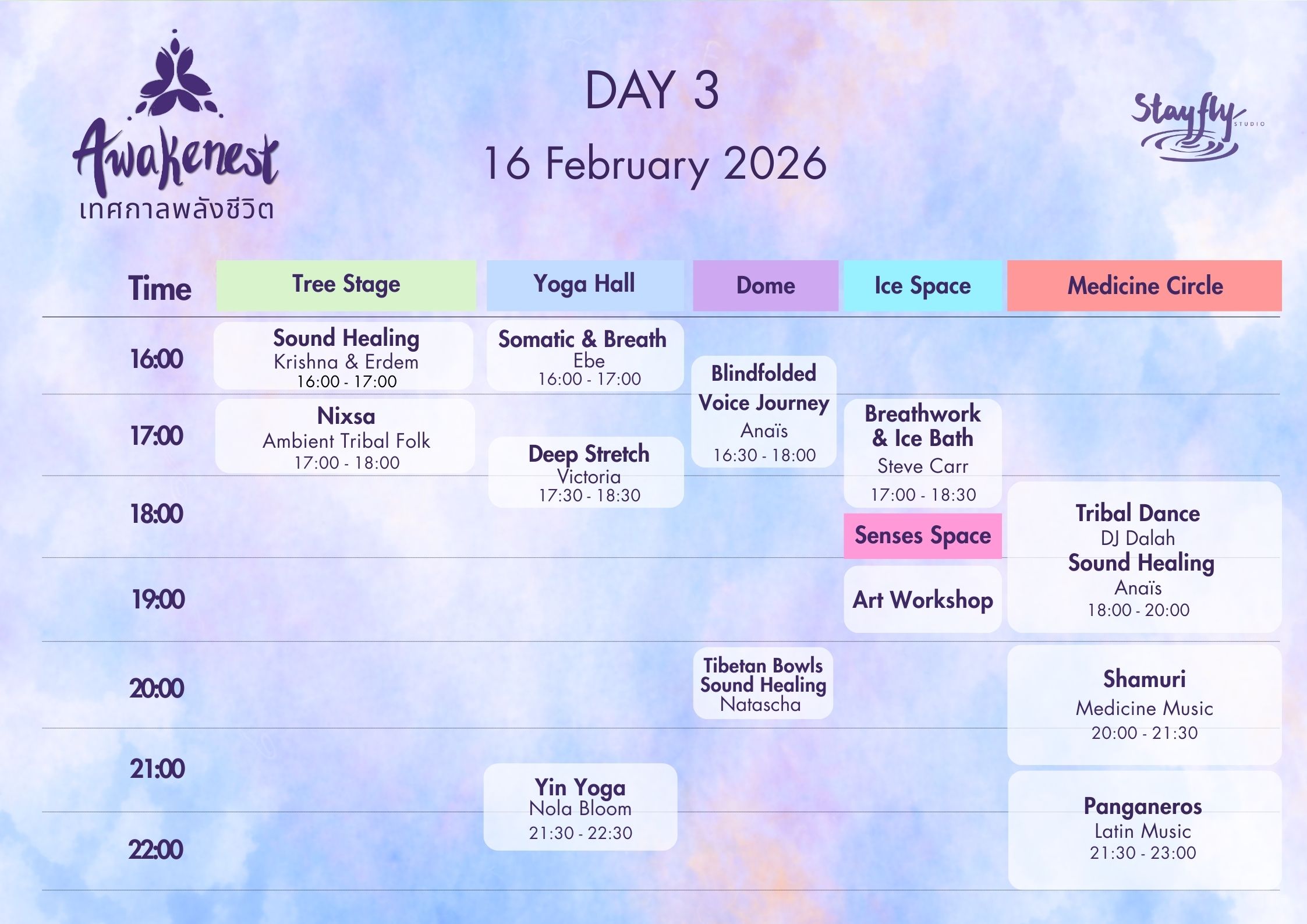 Awakenest
เทศกาลพลังชีวิต

DAY 3

16 February 2026

Stayfly STUDIO

| Time | Tree Stage | Yoga Hall | Dome | Ice Space | Medicine Circle |
|---|---|---|---|---|---|
| 16:00 | Sound Healing Krishna & Erdem 16:00 - 17:00 | Somatic & Breath Ebe 16:00 - 17:00 | Blindfolded Voice Journey Anaïs 16:30 - 18:00 | | |
| 17:00 | Nixsa Ambient Tribal Folk 17:00 - 18:00 | Deep Stretch Victoria 17:30 - 18:30 | | Breathwork & Ice Bath Steve Carr 17:00 - 18:30 | |
| 18:00 | | | | Senses Space | Tribal Dance DJ Dalah Sound Healing Anaïs 18:00 - 20:00 |
| 19:00 | | | | Art Workshop | |
| 20:00 | | | Tibetan Bowls Sound Healing Natascha | | Shamuri Medicine Music 20:00 - 21:30 |
| 21:00 | | Yin Yoga Nola Bloom 21:30 - 22:30 | | | Panganeros Latin Music 21:30 - 23:00 |
| 22:00 | | | | | |